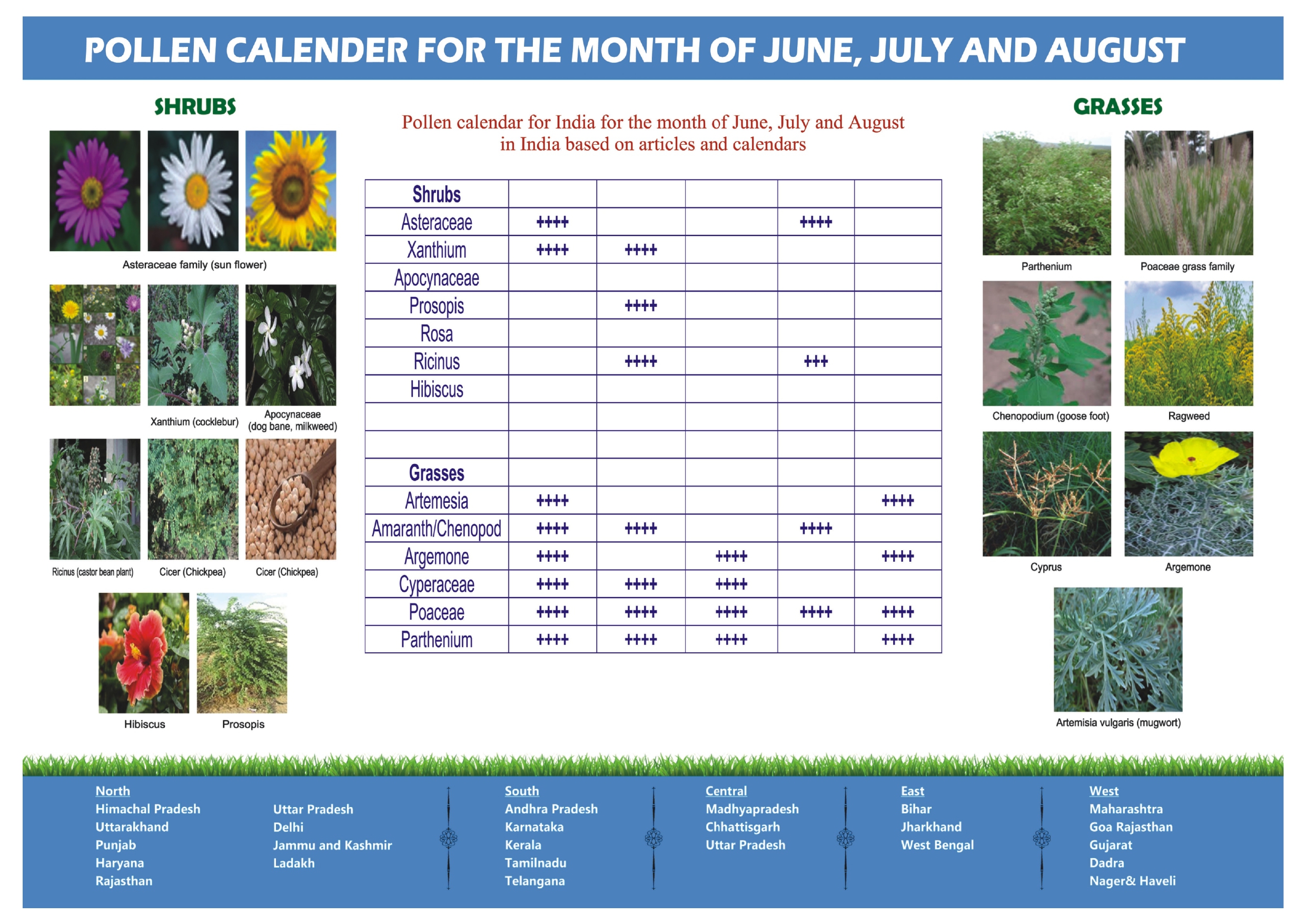 POLLEN CALENDER FOR THE MONTH OF JUNE, JULY AND AUGUST

SHRUBS

Asteraceae family (sun flower)

Xanthium (cocklebur)

Apocynaceae (dog bane, milkweed)

Ricinus (castor bean plant)

Cicer (Chickpea)

Cicer (Chickpea)

Hibiscus

Prosopis

Pollen calendar for India for the month of June, July and August in India based on articles and calendars

| Shrubs | | | | | |
|---|---|---|---|---|---|
| Asteraceae | ++++ | | | ++++ | |
| Xanthium | ++++ | ++++ | | | |
| Apocynaceae | | | | | |
| Prosopis | | ++++ | | | |
| Rosa | | | | | |
| Ricinus | | ++++ | | +++ | |
| Hibiscus | | | | | |
| | | | | | |
| | | | | | |
| Grasses | | | | | |
| Artemesia | ++++ | | | | ++++ |
| Amaranth/Chenopod | ++++ | ++++ | | ++++ | |
| Argemone | ++++ | | ++++ | | ++++ |
| Cyperaceae | ++++ | ++++ | ++++ | | |
| Poaceae | ++++ | ++++ | ++++ | ++++ | ++++ |
| Parthenium | ++++ | ++++ | ++++ | | ++++ |

GRASSES

Parthenium

Poaceae grass family

Chenopodium (goose foot)

Ragweed

Cyprus

Argemone

Artemisia vulgaris (mugwort)

North
Himachal Pradesh
Uttarakhand
Punjab
Haryana
Rajasthan

Uttar Pradesh
Delhi
Jammu and Kashmir
Ladakh

South
Andhra Pradesh
Karnataka
Kerala
Tamilnadu
Telangana

Central
Madhyapradesh
Chhattisgarh
Uttar Pradesh

East
Bihar
Jharkhand
West Bengal

West
Maharashtra
Goa Rajasthan
Gujarat
Dadra
Nager& Haveli